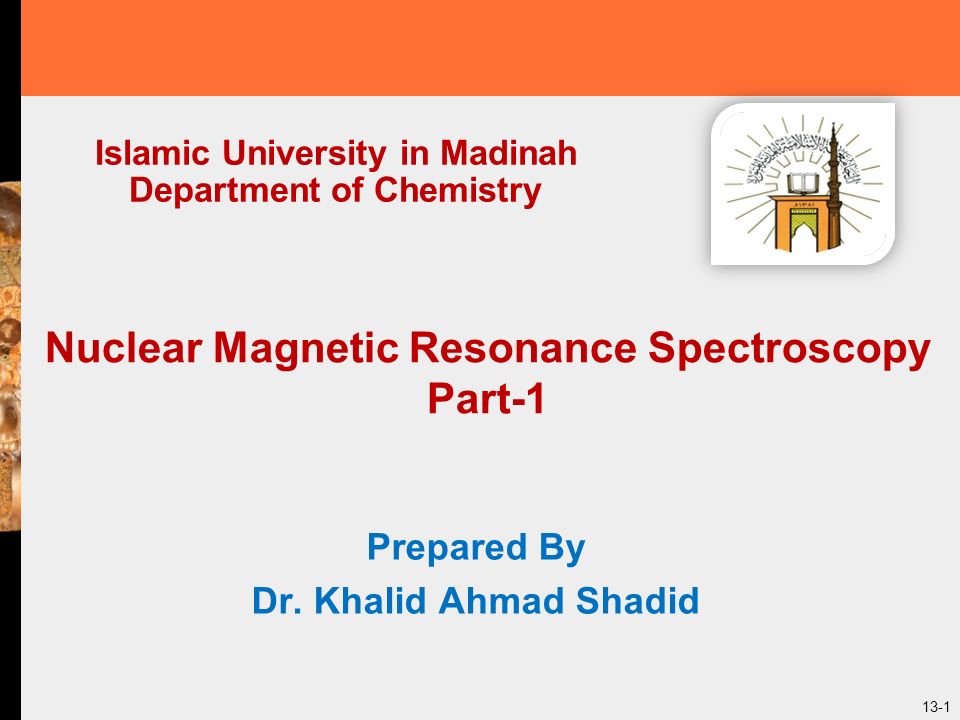 Islamic University in Madinah
Department of Chemistry

Nuclear Magnetic Resonance Spectroscopy
Part-1

Prepared By
Dr. Khalid Ahmad Shadid

13-1